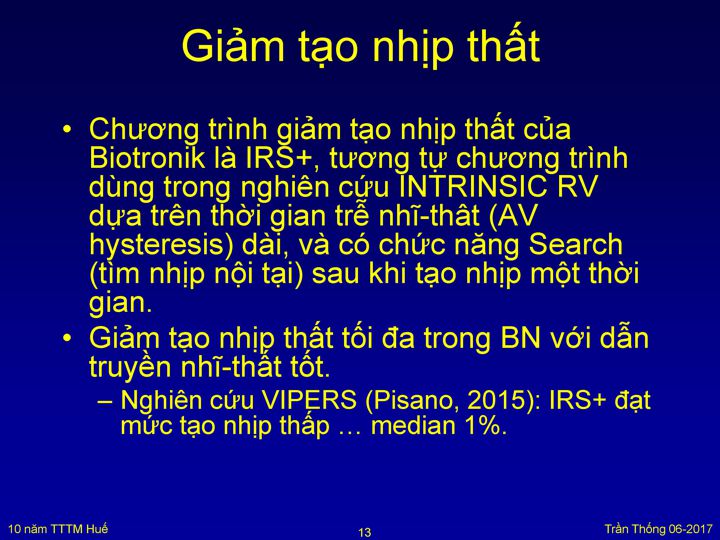 Giảm tạo nhịp thất

• Chương trình giảm tạo nhịp thất của Biotronik là IRS+, tương tự chương trình dùng trong nghiên cứu INTRINSIC RV dựa trên thời gian trễ nhĩ-thất (AV hysteresis) dài, và có chức năng Search (tìm nhịp nội tại) sau khi tạo nhịp một thời gian.
• Giảm tạo nhịp thất tối đa trong BN với dẫn truyền nhĩ-thất tốt.
– Nghiên cứu VIPERS (Pisano, 2015): IRS+ đạt mức tạo nhịp thấp … median 1%.

10 năm TTTM Huế
13
Trần Thống 06-2017